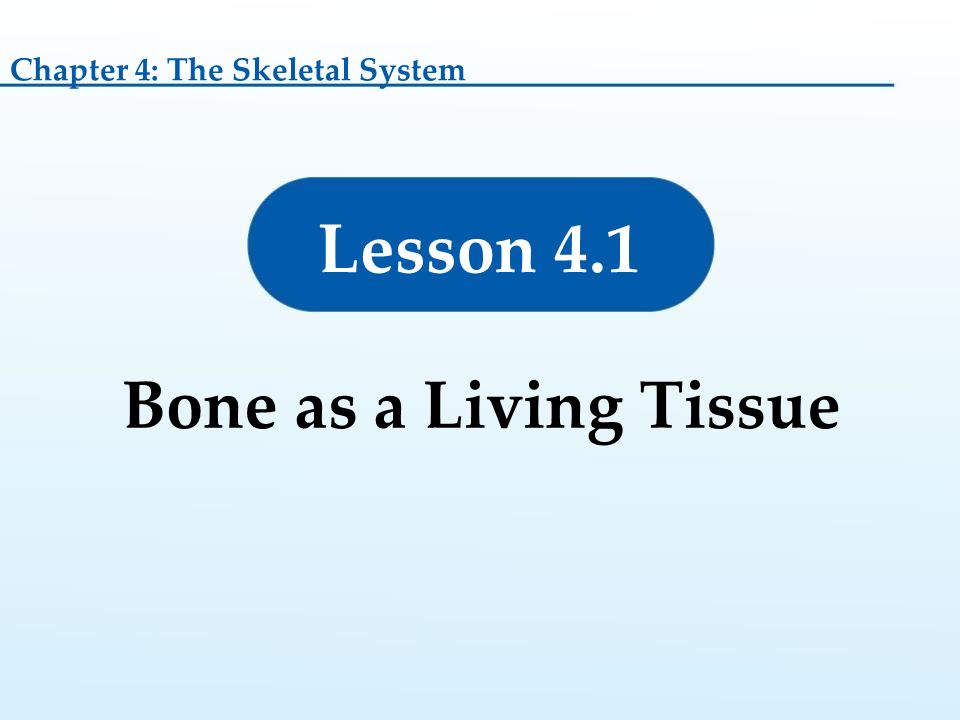 Chapter 4: The Skeletal System

Lesson 4.1

Bone as a Living Tissue